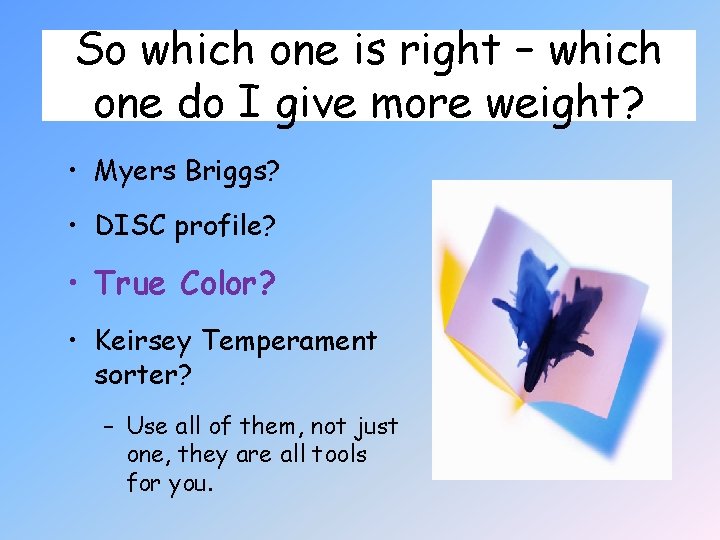 So which one is right – which one do I give more weight?

• Myers Briggs?

• DISC profile?

• True Color?

• Keirsey Temperament sorter?

– Use all of them, not just one, they are all tools for you.